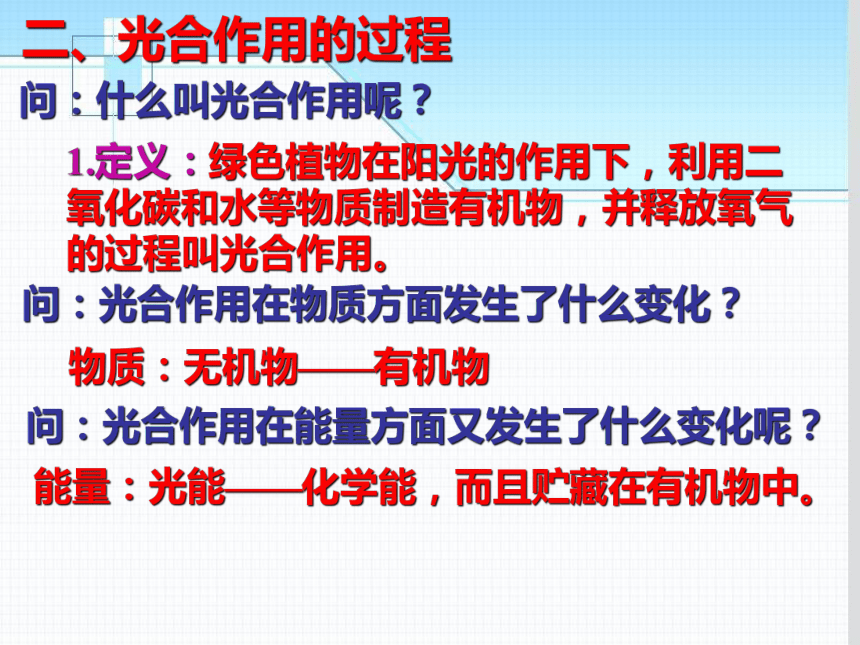 二、光合作用的过程

问：什么叫光合作用呢？

1.定义：绿色植物在阳光的作用下，利用二氧化碳和水等物质制造有机物，并释放氧气的过程叫光合作用。

问：光合作用在物质方面发生了什么变化？

物质：无机物——有机物

问：光合作用在能量方面又发生了什么变化呢？

能量：光能——化学能，而且贮藏在有机物中。